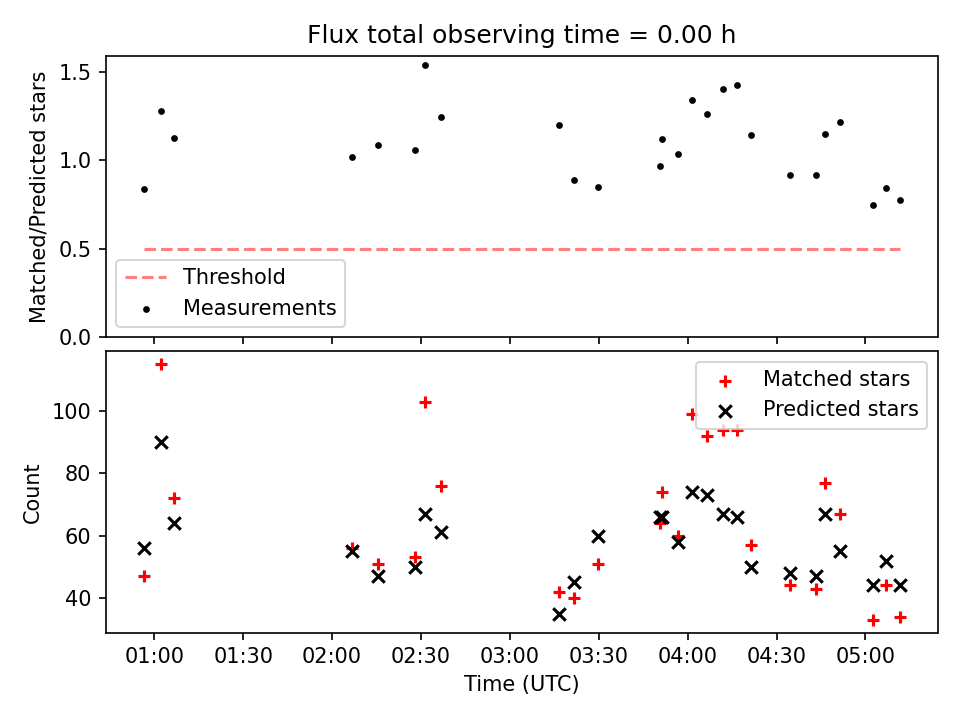 Flux total observing time = 0.00 h

Matched/Predicted stars

1.5
1.0
0.5
0.0

Threshold
Measurements

Matched stars
Predicted stars

Count

100
80
60
40

01:00 01:30 02:00 02:30 03:00 03:30 04:00 04:30 05:00

Time (UTC)